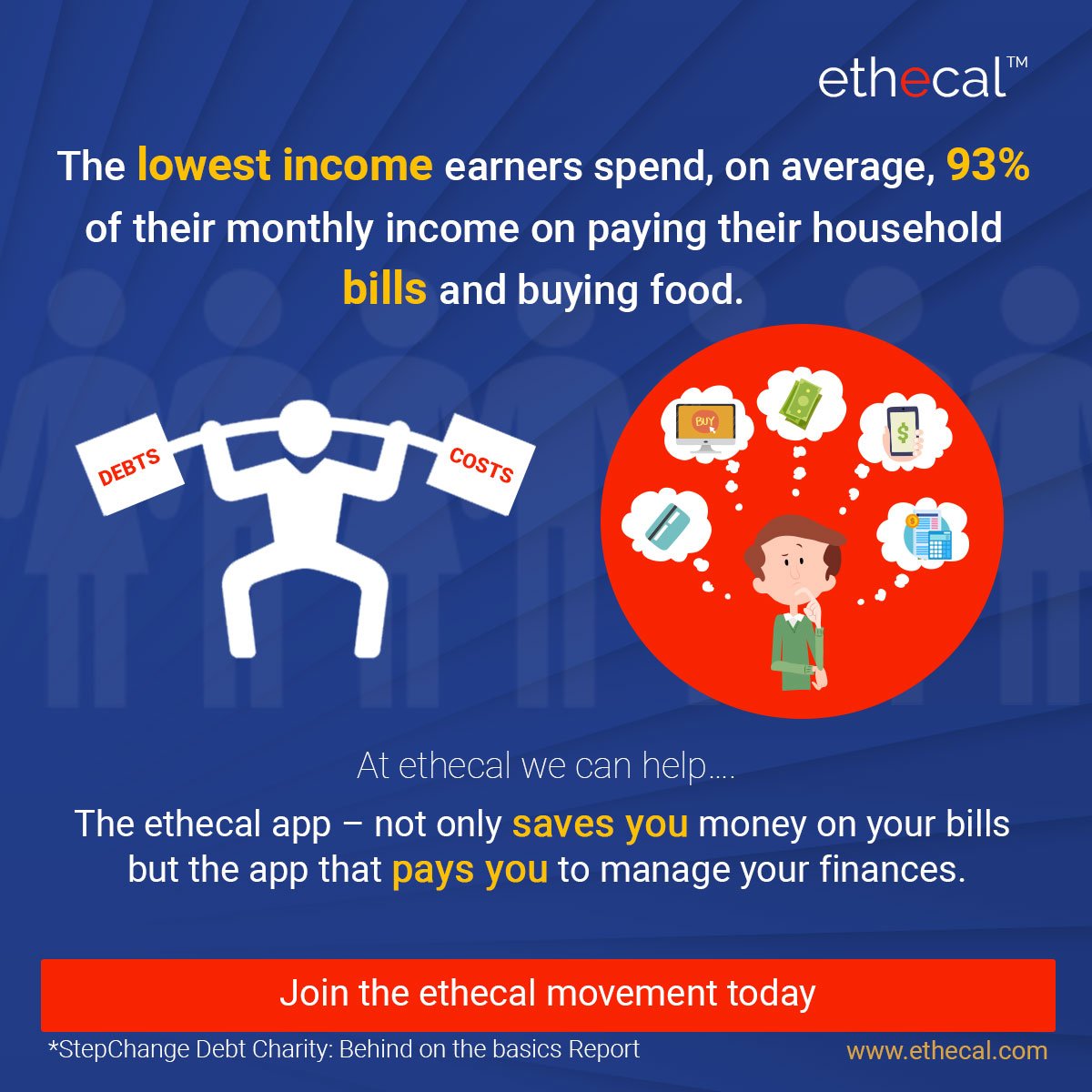 ethecal™

The lowest income earners spend, on average, 93% of their monthly income on paying their household bills and buying food.

DEBTS

COSTS

BUY

$

$

At ethecal we can help....

The ethecal app – not only saves you money on your bills but the app that pays you to manage your finances.

Join the ethecal movement today

*StepChange Debt Charity: Behind on the basics Report

www.ethecal.com